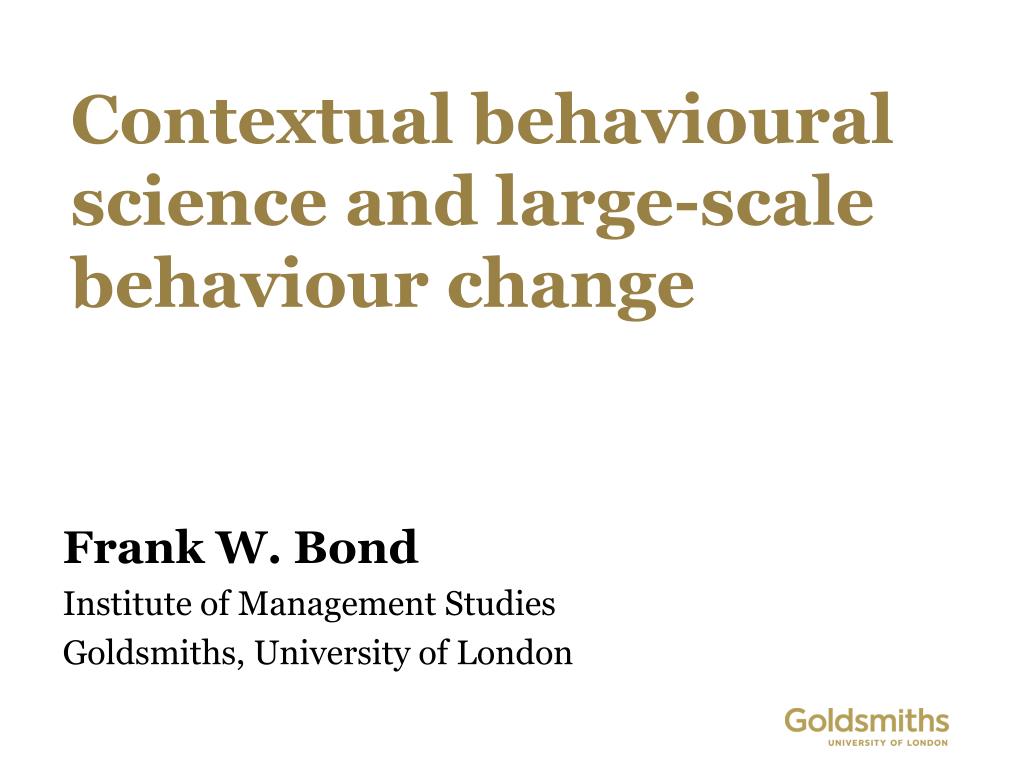 Contextual behavioural science and large-scale behaviour change

Frank W. Bond

Institute of Management Studies
Goldsmiths, University of London

Goldsmiths
UNIVERSITY OF LONDON